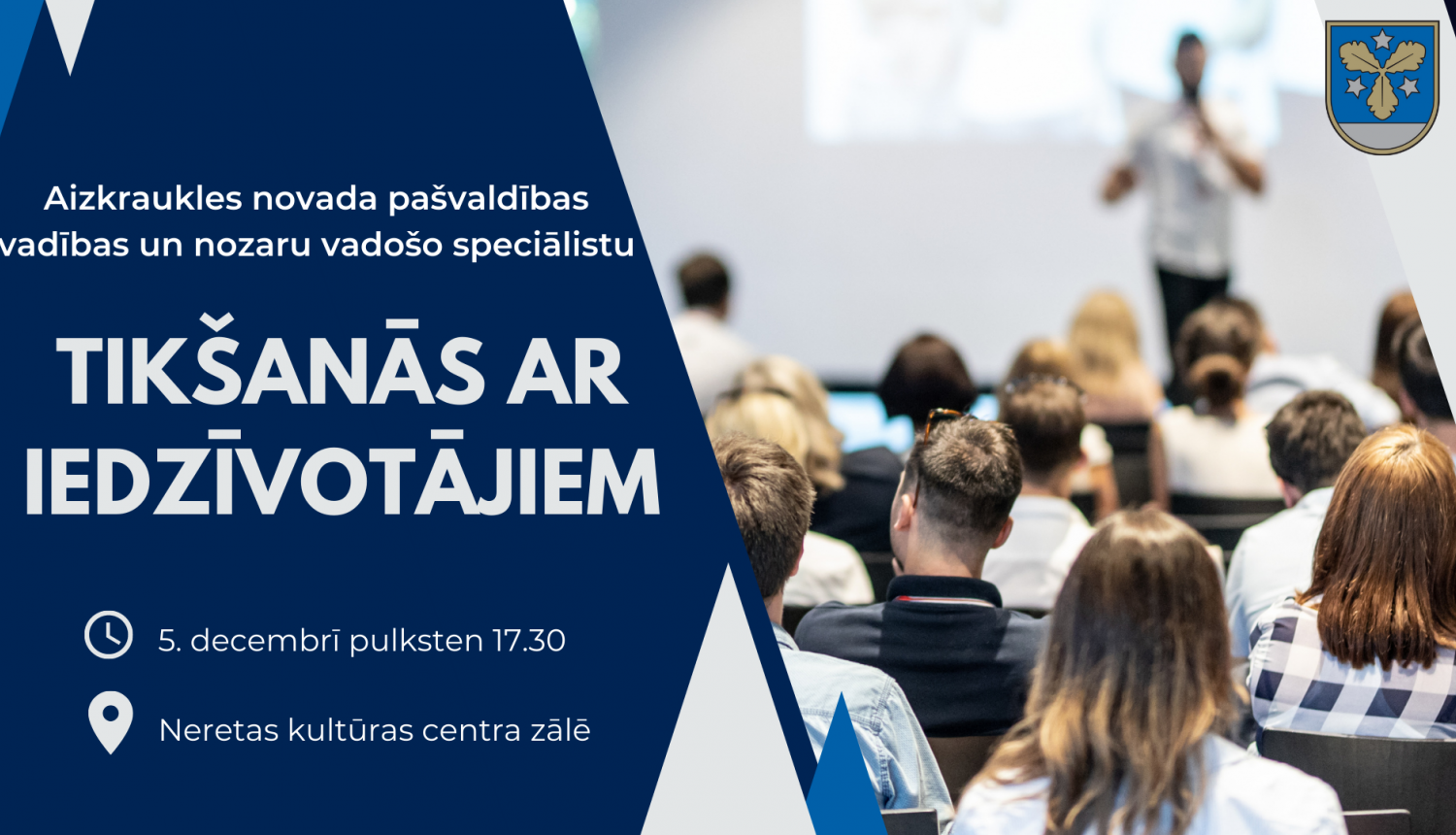 Aizkraukles novada pašvaldības vadības un nozaru vadošo speciālistu

TIKŠANĀS AR IEDZĪVOTĀJIEM

5. decembrī pulksten 17.30

Neretas kultūras centra zālē